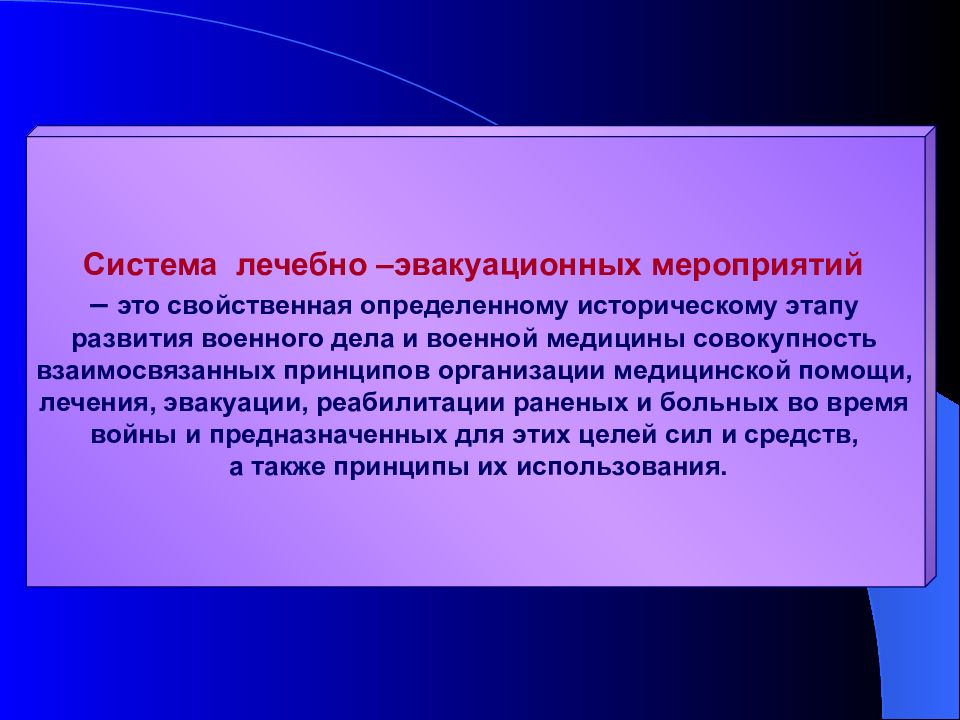 Система лечебно –эвакуационных мероприятий – это свойственная определенному историческому этапу развития военного дела и военной медицины совокупность взаимосвязанных принципов организации медицинской помощи, лечения, эвакуации, реабилитации раненых и больных во время войны и предназначенных для этих целей сил и средств, а также принципы их использования.